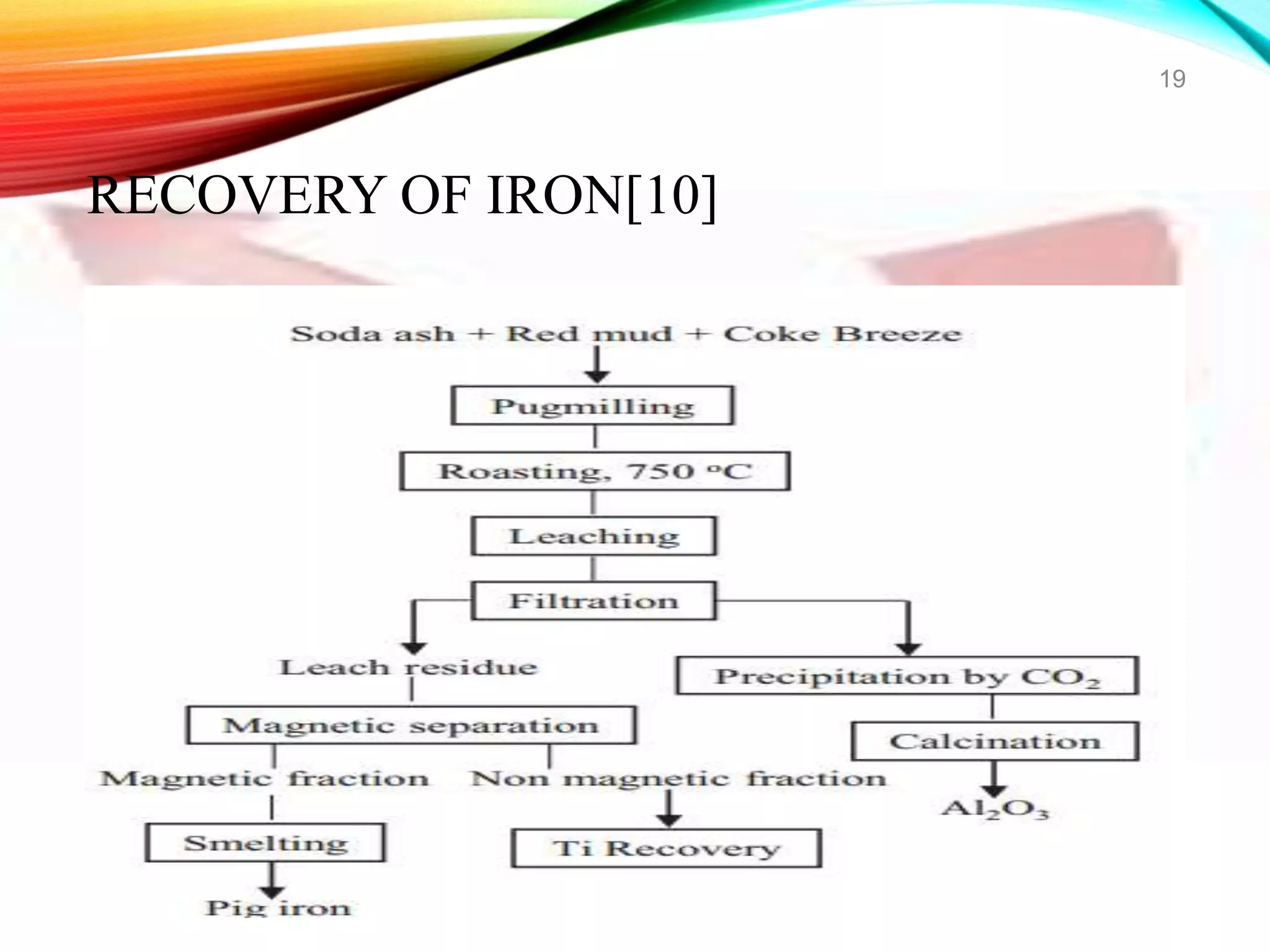 19

RECOVERY OF IRON[10]

Soda ash + Red mud + Coke Breeze

Pugmilling

Roasting, 750 °C

Leaching

Filtration

Leach residue

Precipitation by $CO_2$

Magnetic separation

Calcination

Magnetic fraction

Non magnetic fraction

$Al_2O_3$

Smelting

Ti Recovery

Pig iron